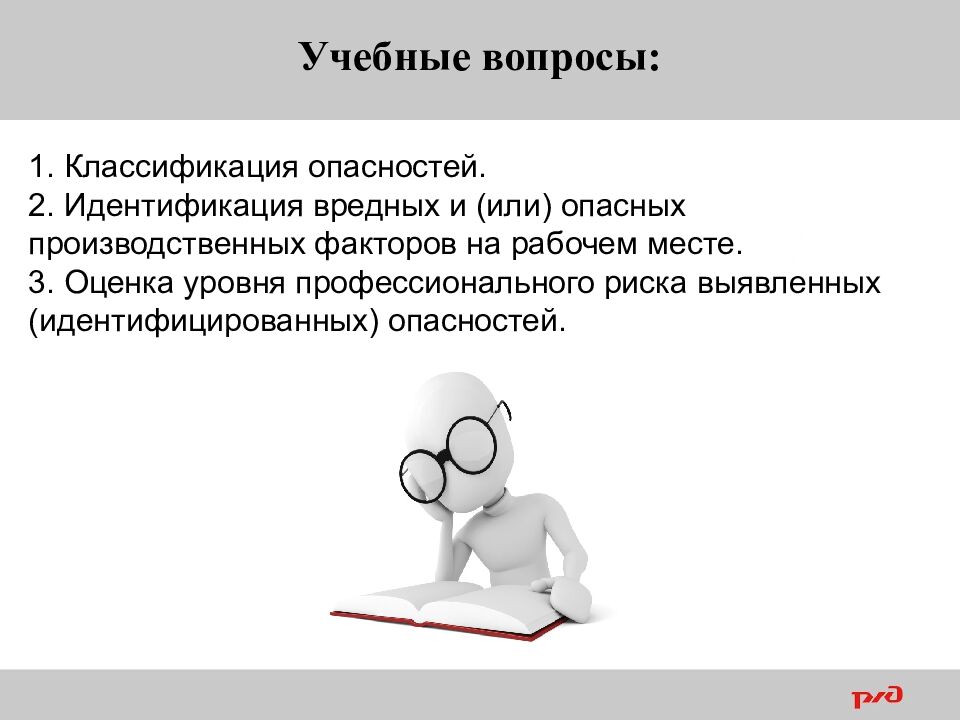 Учебные вопросы:

1. Классификация опасностей.
2. Идентификация вредных и (или) опасных производственных факторов на рабочем месте.
3. Оценка уровня профессионального риска выявленных (идентифицированных) опасностей.

РЖД